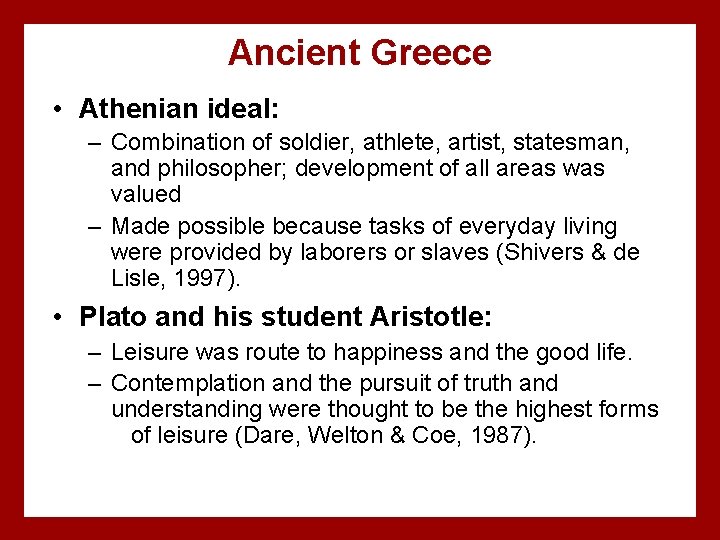 Ancient Greece

• Athenian ideal:
– Combination of soldier, athlete, artist, statesman, and philosopher; development of all areas was valued
– Made possible because tasks of everyday living were provided by laborers or slaves (Shivers & de Lisle, 1997).

• Plato and his student Aristotle:
– Leisure was route to happiness and the good life.
– Contemplation and the pursuit of truth and understanding were thought to be the highest forms of leisure (Dare, Welton & Coe, 1987).